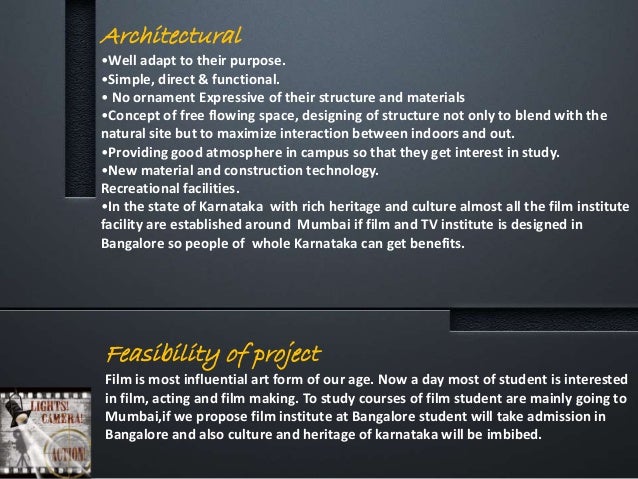 Architectural

•Well adapt to their purpose.
•Simple, direct & functional.
• No ornament Expressive of their structure and materials
•Concept of free flowing space, designing of structure not only to blend with the natural site but to maximize interaction between indoors and out.
•Providing good atmosphere in campus so that they get interest in study.
•New material and construction technology.
Recreational facilities.
•In the state of Karnataka with rich heritage and culture almost all the film institute facility are established around Mumbai if film and TV institute is designed in Bangalore so people of whole Karnataka can get benefits.

Feasibility of project

Film is most influential art form of our age. Now a day most of student is interested in film, acting and film making. To study courses of film student are mainly going to Mumbai,if we propose film institute at Bangalore student will take admission in Bangalore and also culture and heritage of karnataka will be imbibed.

LIGHTS! CAMERA! ACTION!